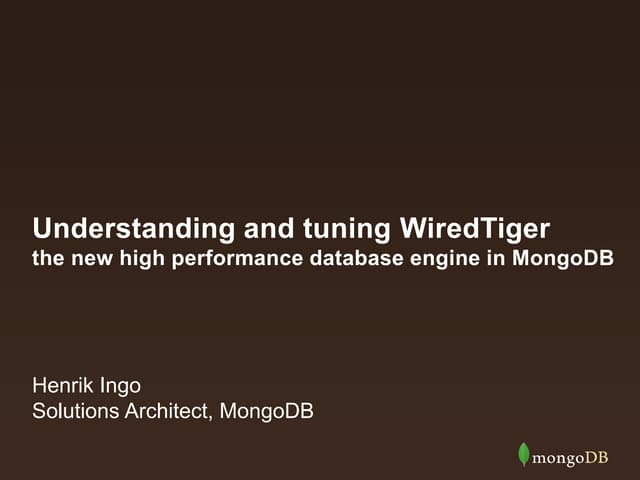 Understanding and tuning WiredTiger
the new high performance database engine in MongoDB

Henrik Ingo
Solutions Architect, MongoDB

mongoDB